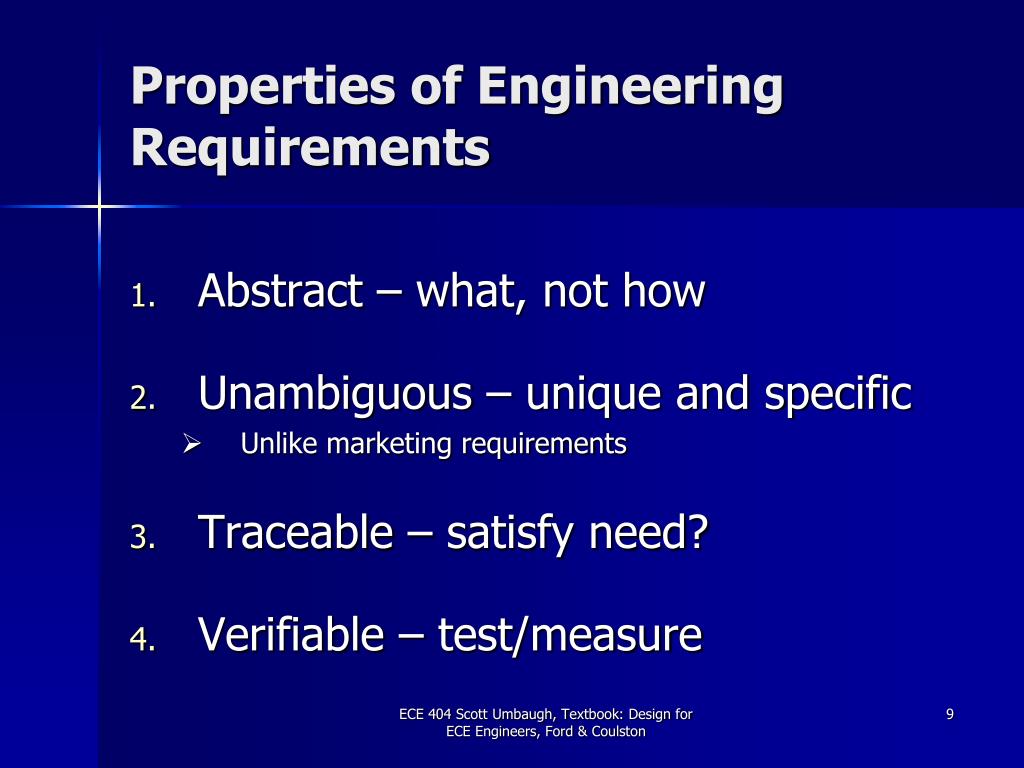 Properties of Engineering Requirements

1. Abstract – what, not how

2. Unambiguous – unique and specific
➢ Unlike marketing requirements

3. Traceable – satisfy need?

4. Verifiable – test/measure

ECE 404 Scott Umbaugh, Textbook: Design for ECE Engineers, Ford & Coulston

9